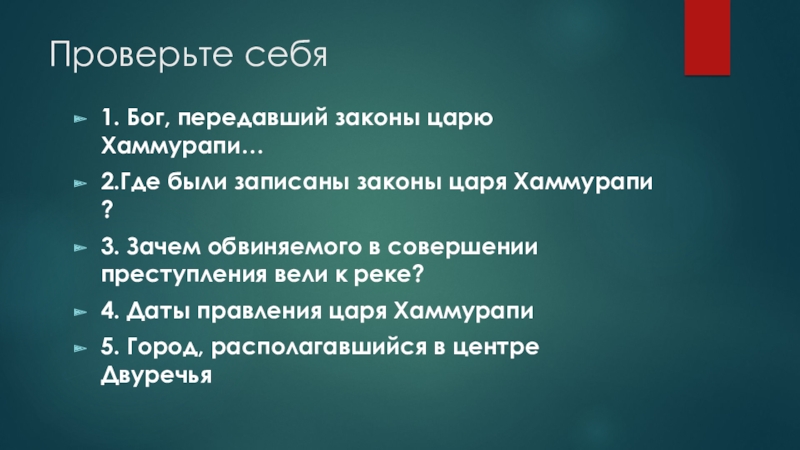 Проверьте себя

1. Бог, передавший законы царю Хаммурапи…

2.Где были записаны законы царя Хаммурапи ?

3. Зачем обвиняемого в совершении преступления вели к реке?

4. Даты правления царя Хаммурапи

5. Город, располагавшийся в центре Двуречья